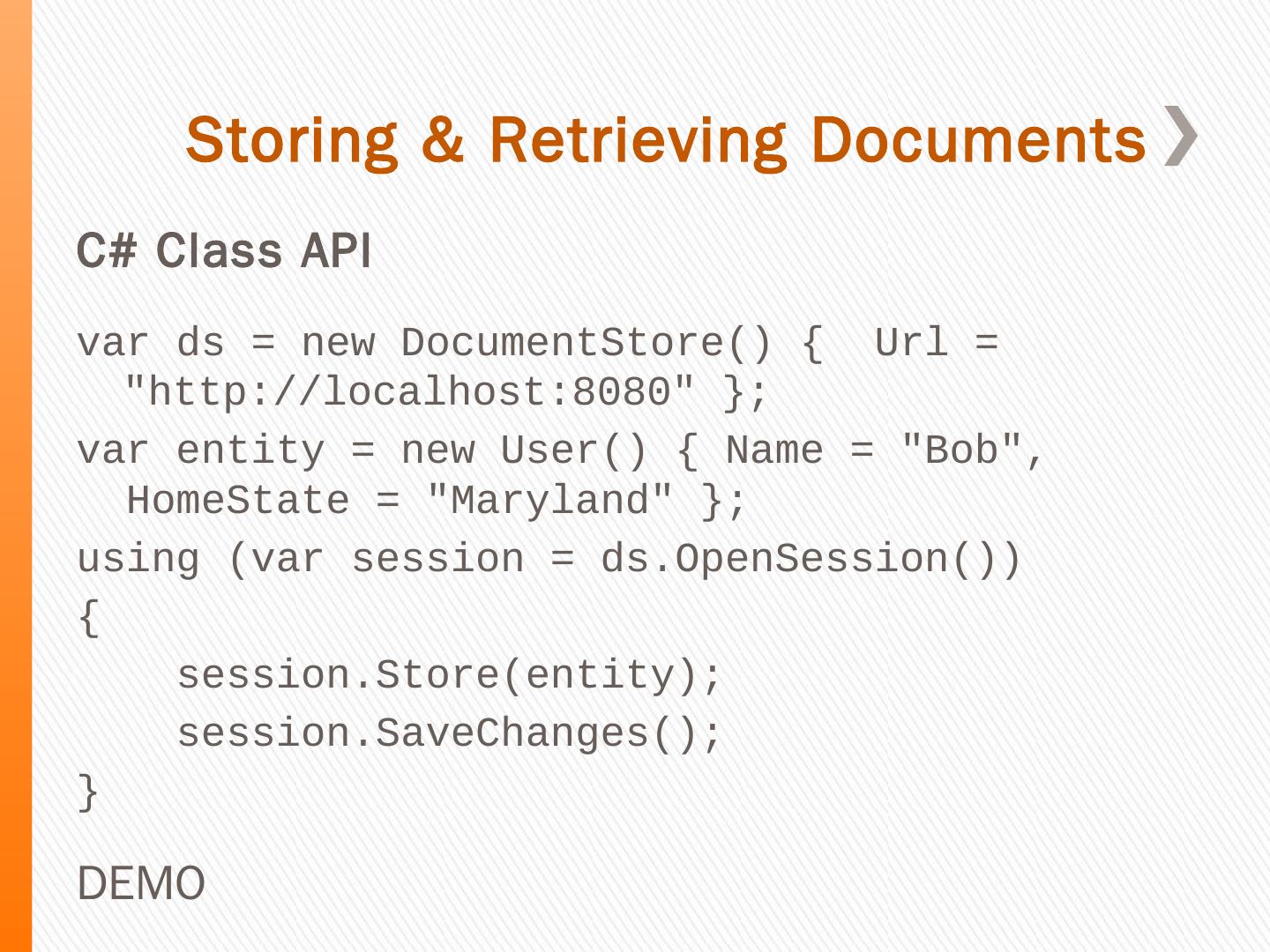 Storing & Retrieving Documents

C# Class API

var ds = new DocumentStore() {  Url = "http://localhost:8080" };

var entity = new User() { Name = "Bob", HomeState = "Maryland" };

using (var session = ds.OpenSession())

{

    session.Store(entity);

    session.SaveChanges();

}

DEMO